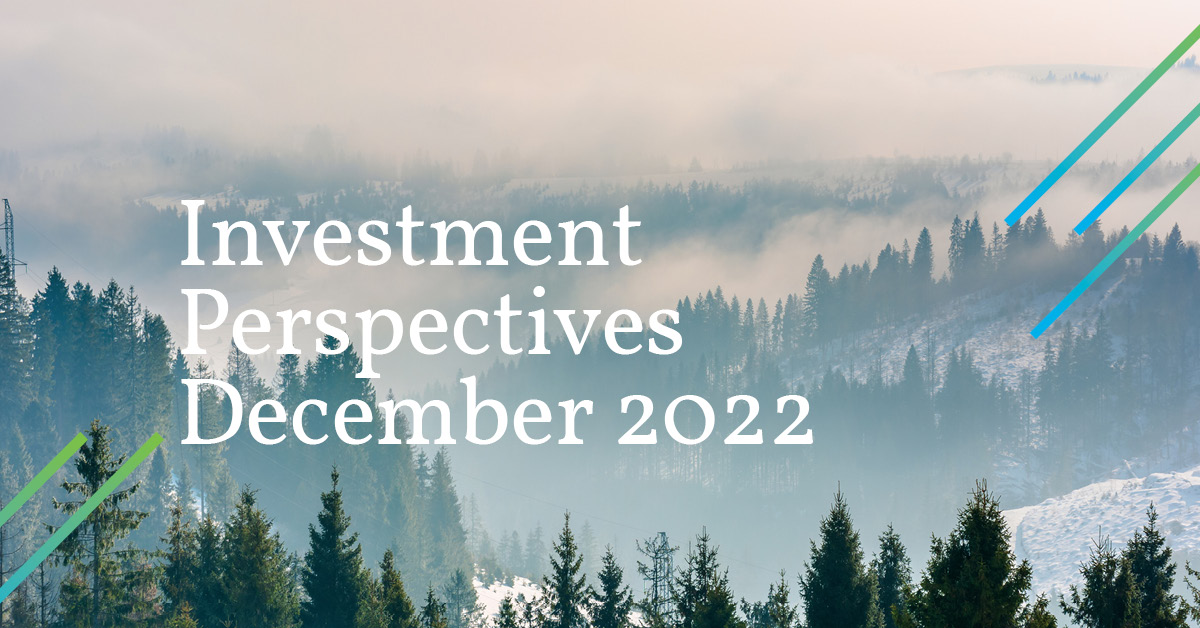 Investment Perspectives December 2022